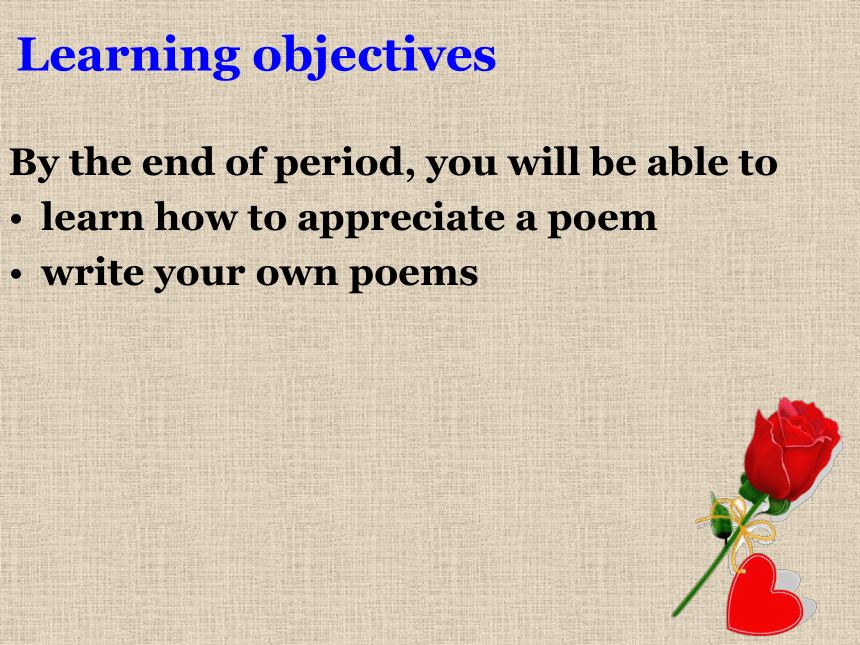 Learning objectives

By the end of period, you will be able to
• learn how to appreciate a poem
• write your own poems